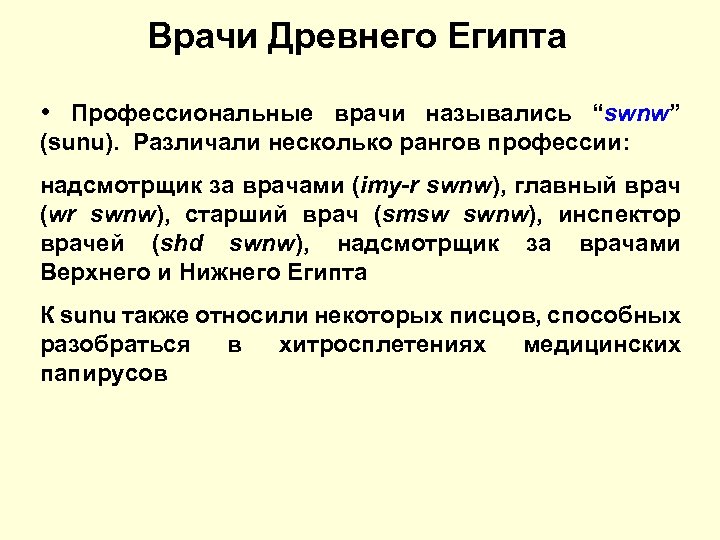 Врачи Древнего Египта

• Профессиональные врачи назывались “swnw” (sunu). Различали несколько рангов профессии:

надсмотрщик за врачами (imy-r swnw), главный врач (wr swnw), старший врач (smsw swnw), инспектор врачей (shd swnw), надсмотрщик за врачами Верхнего и Нижнего Египта

К sunu также относили некоторых писцов, способных разобраться в хитросплетениях медицинских папирусов